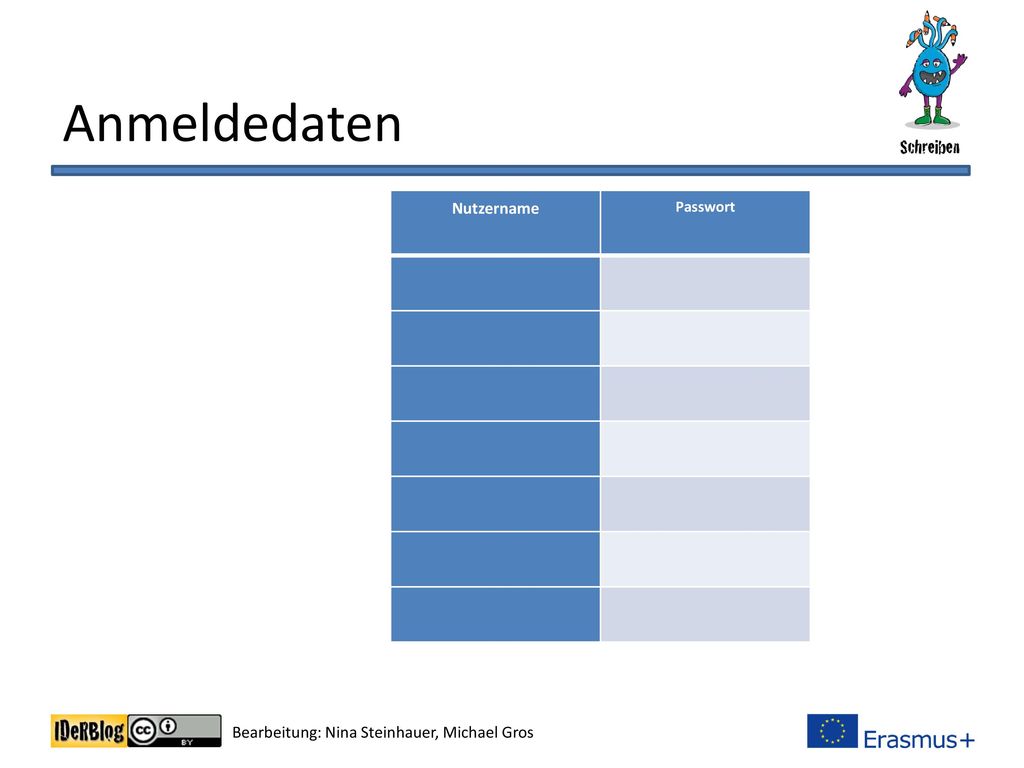 Anmeldedaten

Schreiben

| Nutzername | Passwort |
|---|---|
| | |
| | |
| | |
| | |
| | |
| | |
| | |

IDeRBlog

BY

Bearbeitung: Nina Steinhauer, Michael Gros

Erasmus+